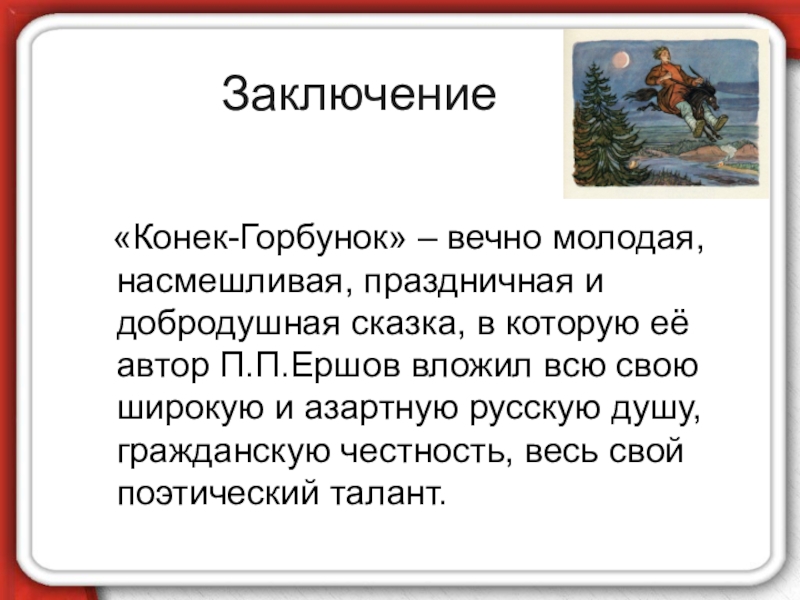 Заключение

«Конек-Горбунок» – вечно молодая, насмешливая, праздничная и добродушная сказка, в которую её автор П.П.Ершов вложил всю свою широкую и азартную русскую душу, гражданскую честность, весь свой поэтический талант.